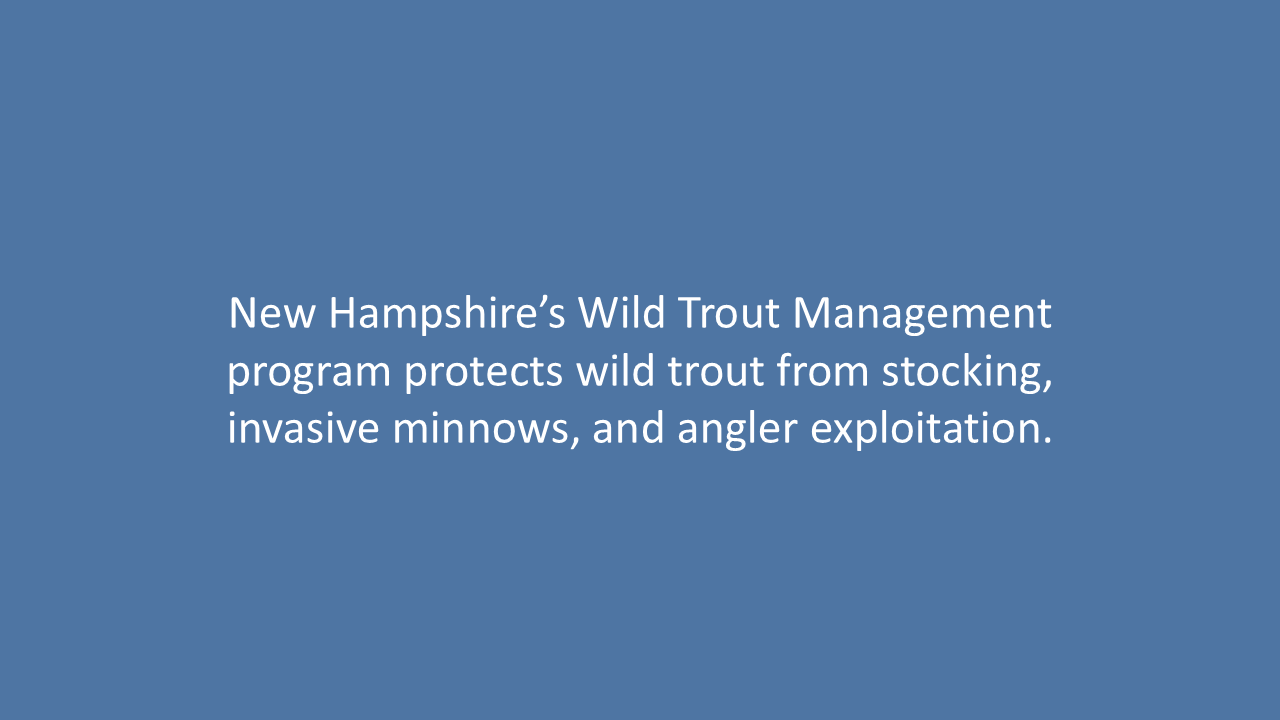 New Hampshire’s Wild Trout Management program protects wild trout from stocking, invasive minnows, and angler exploitation.